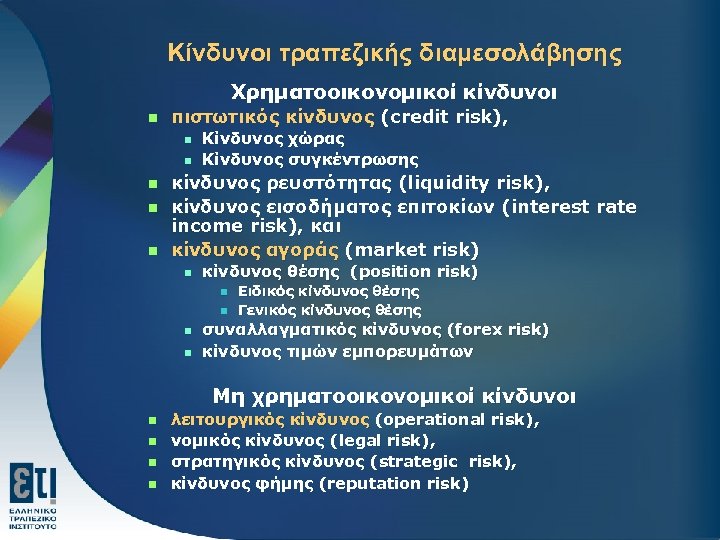 Κίνδυνοι τραπεζικής διαμεσολάβησης

Χρηματοοικονομικοί κίνδυνοι

- πιστωτικός κίνδυνος (credit risk),
  - Κίνδυνος χώρας
  - Κίνδυνος συγκέντρωσης
- κίνδυνος ρευστότητας (liquidity risk),
- κίνδυνος εισοδήματος επιτοκίων (interest rate income risk), και
- κίνδυνος αγοράς (market risk)
  - κίνδυνος θέσης (position risk)
    - Ειδικός κίνδυνος θέσης
    - Γενικός κίνδυνος θέσης
  - συναλλαγματικός κίνδυνος (forex risk)
  - κίνδυνος τιμών εμπορευμάτων

Μη χρηματοοικονομικοί κίνδυνοι

- λειτουργικός κίνδυνος (operational risk),
- νομικός κίνδυνος (legal risk),
- στρατηγικός κίνδυνος (strategic risk),
- κίνδυνος φήμης (reputation risk)

ετι
ΕΛΛΗΝΙΚΟ ΤΡΑΠΕΖΙΚΟ ΙΝΣΤΙΤΟΥΤΟ